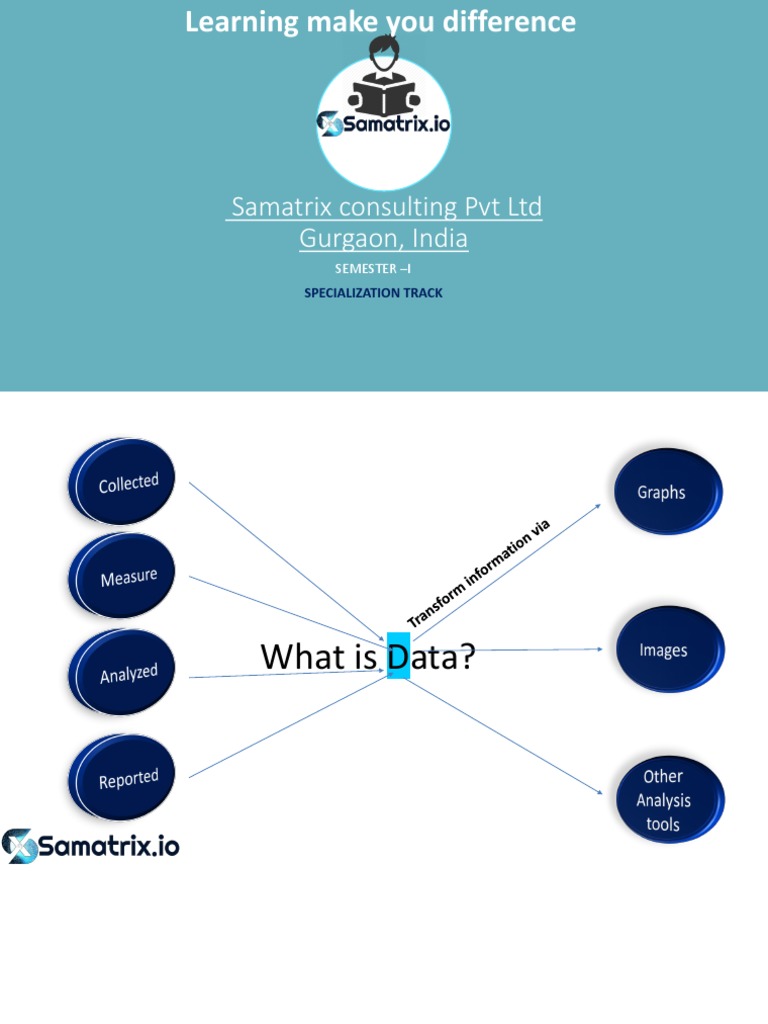 Learning make you difference

Samatrix.io

Samatrix consulting Pvt Ltd
Gurgaon, India

SEMESTER –I

SPECIALIZATION TRACK

Collected

Measure

Analyzed

Reported

What is Data?

Transform information via

Graphs

Images

Other Analysis tools

Samatrix.io